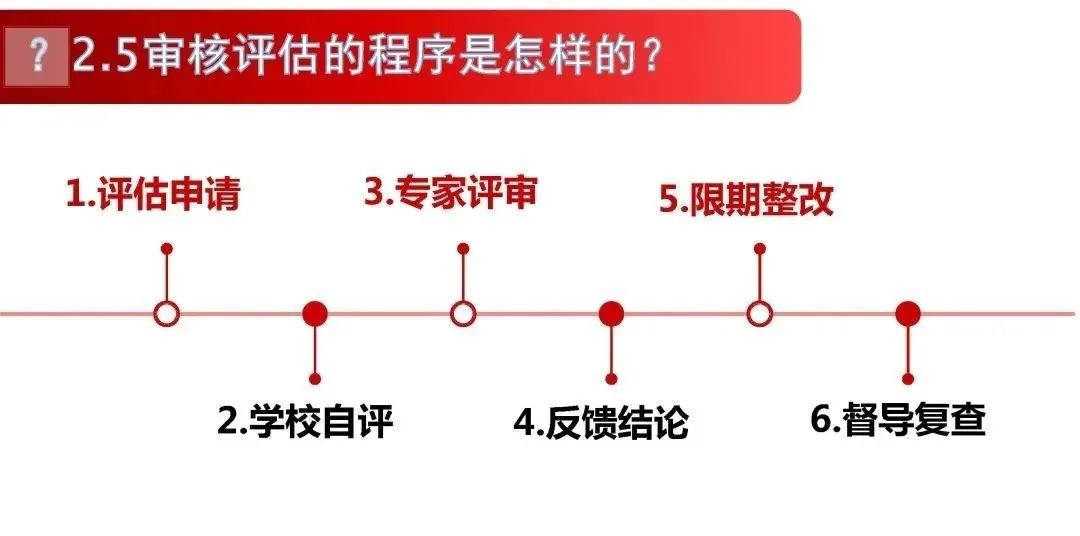 ? 2.5审核评估的程序是怎样的？

1.评估申请

2.学校自评

3.专家评审

4.反馈结论

5.限期整改

6.督导复查